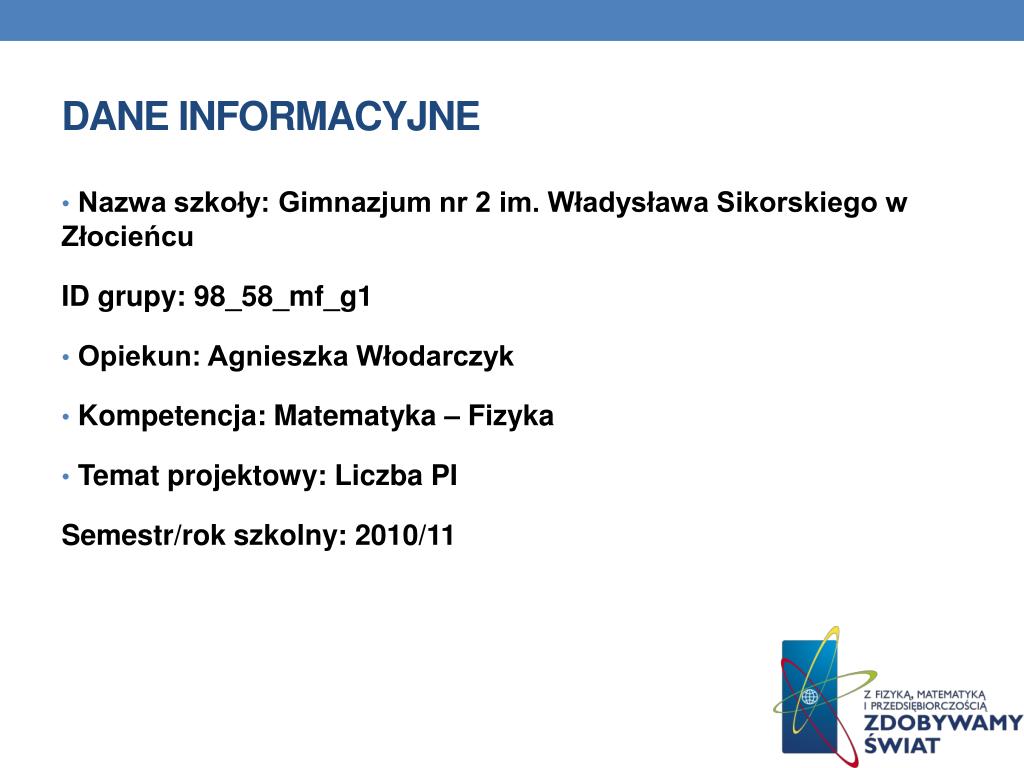 DANE INFORMACYJNE

• Nazwa szkoły: Gimnazjum nr 2 im. Władysława Sikorskiego w Złocieńcu

ID grupy: 98_58_mf_g1

• Opiekun: Agnieszka Włodarczyk

• Kompetencja: Matematyka – Fizyka

• Temat projektowy: Liczba PI

Semestr/rok szkolny: 2010/11

Z FIZYKĄ, MATEMATYKĄ I PRZEDSIĘBIORCZOŚCIĄ
ZDOBYWAMY ŚWIAT